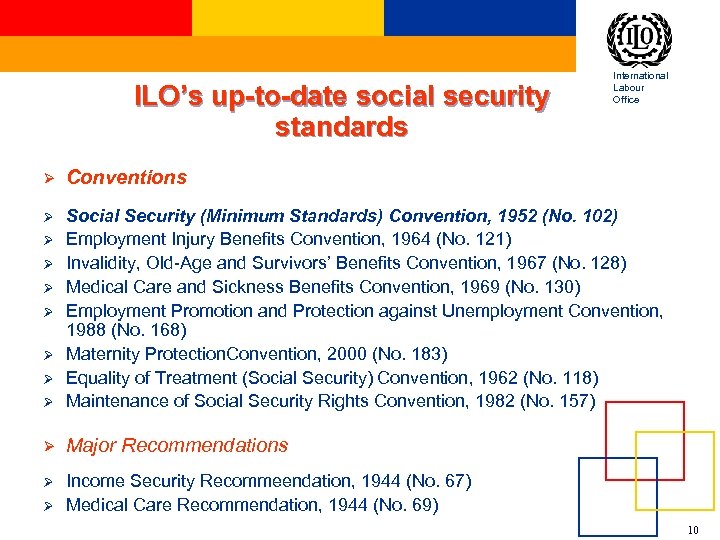 ILO

International Labour Office

ILO's up-to-date social security standards

➢ Conventions

➢ Social Security (Minimum Standards) Convention, 1952 (No. 102)
➢ Employment Injury Benefits Convention, 1964 (No. 121)
➢ Invalidity, Old-Age and Survivors' Benefits Convention, 1967 (No. 128)
➢ Medical Care and Sickness Benefits Convention, 1969 (No. 130)
➢ Employment Promotion and Protection against Unemployment Convention, 1988 (No. 168)
➢ Maternity ProtectionConvention, 2000 (No. 183)
➢ Equality of Treatment (Social Security) Convention, 1962 (No. 118)
➢ Maintenance of Social Security Rights Convention, 1982 (No. 157)

➢ Major Recommendations

➢ Income Security Recommeendation, 1944 (No. 67)
➢ Medical Care Recommendation, 1944 (No. 69)

10